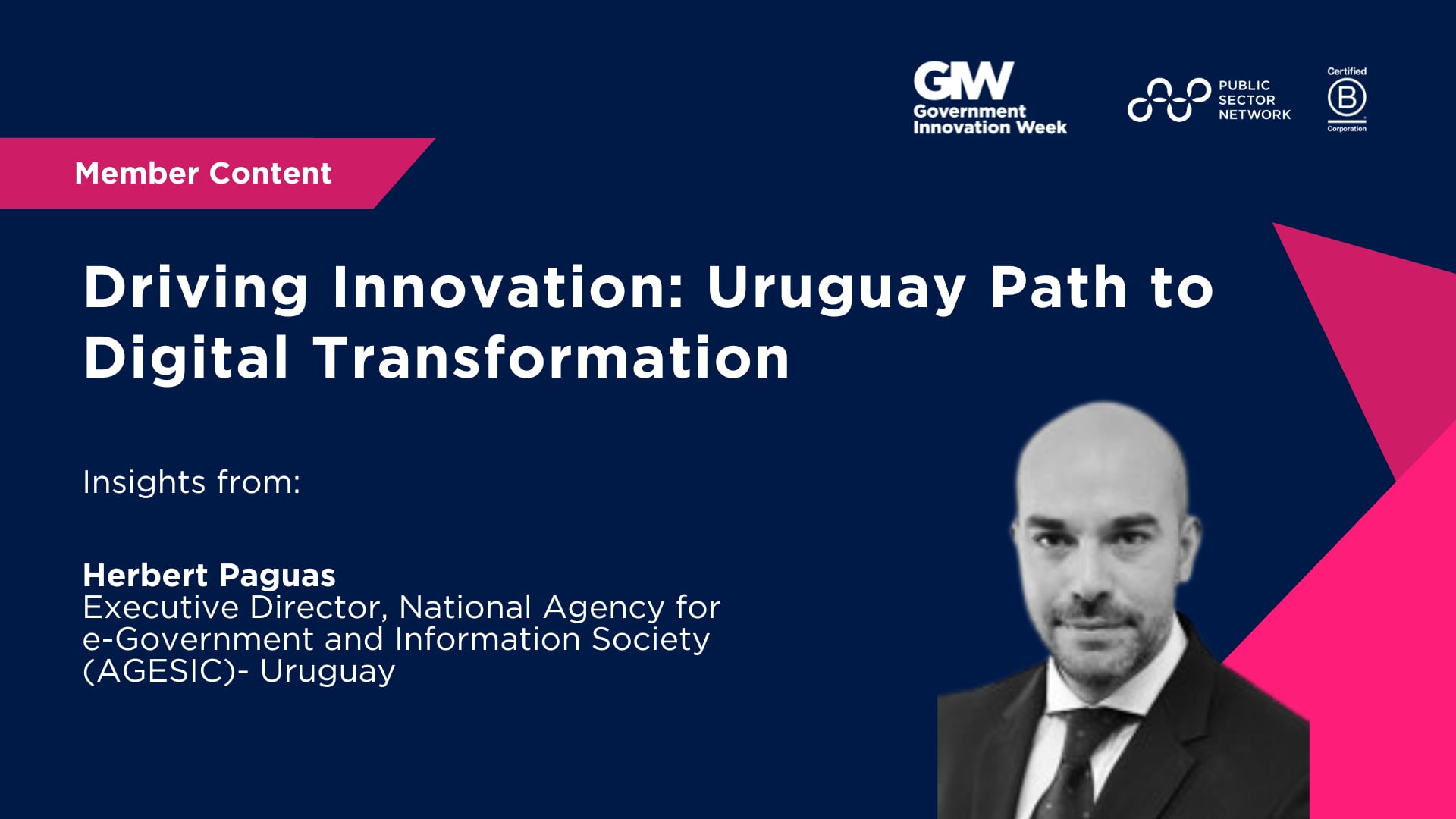 GIW
Government
Innovation Week

PUBLIC
SECTOR
NETWORK

Certified
B
Corporation

Member Content

Driving Innovation: Uruguay Path to Digital Transformation

Insights from:

Herbert Paguas
Executive Director, National Agency for e-Government and Information Society (AGESIC)- Uruguay